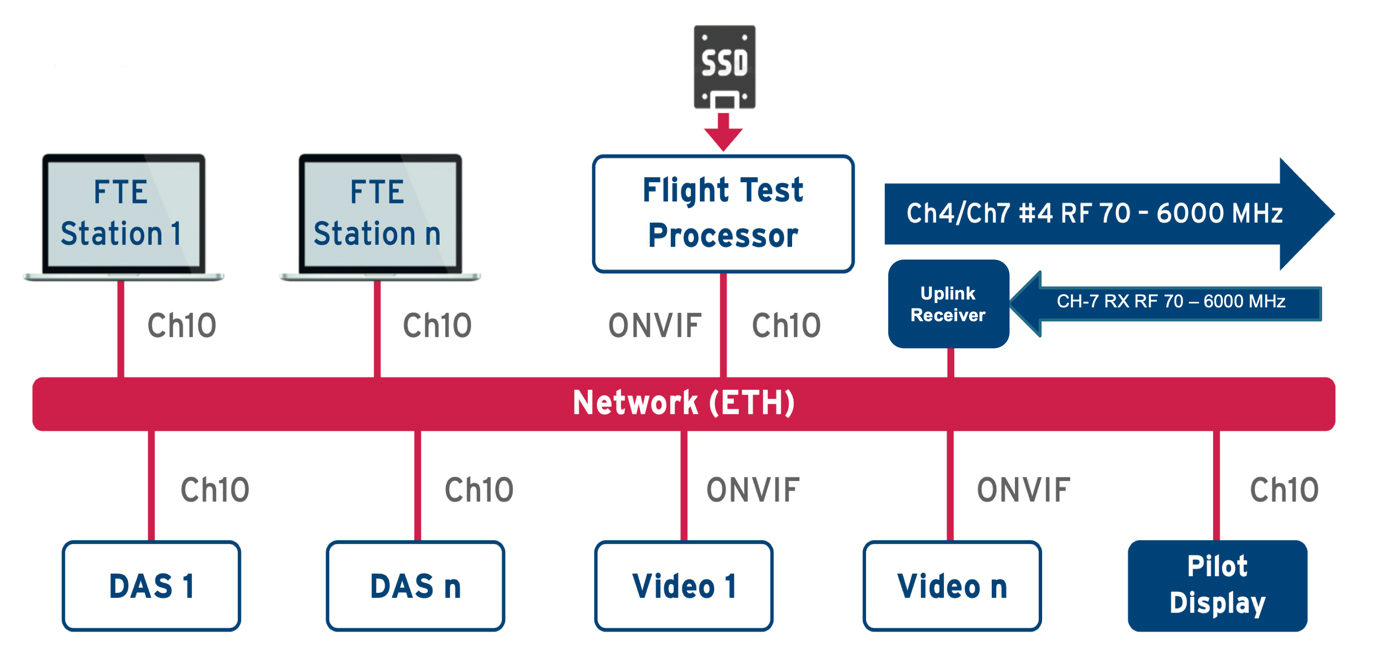 SSD

FTE Station 1

FTE Station n

Flight Test Processor

Ch4/Ch7 #4 RF 70 - 6000 MHz

Uplink Receiver

CH-7 RX RF 70 – 6000 MHz

Ch10

Ch10

ONVIF

Ch10

Network (ETH)

Ch10

Ch10

ONVIF

ONVIF

Ch10

DAS 1

DAS n

Video 1

Video n

Pilot Display